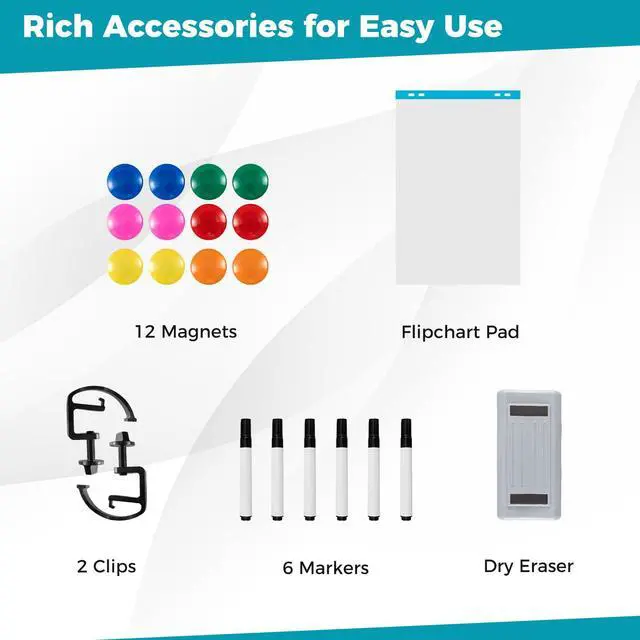 Rich Accessories for Easy Use

12 Magnets

Flipchart Pad

2 Clips

6 Markers

Dry Eraser